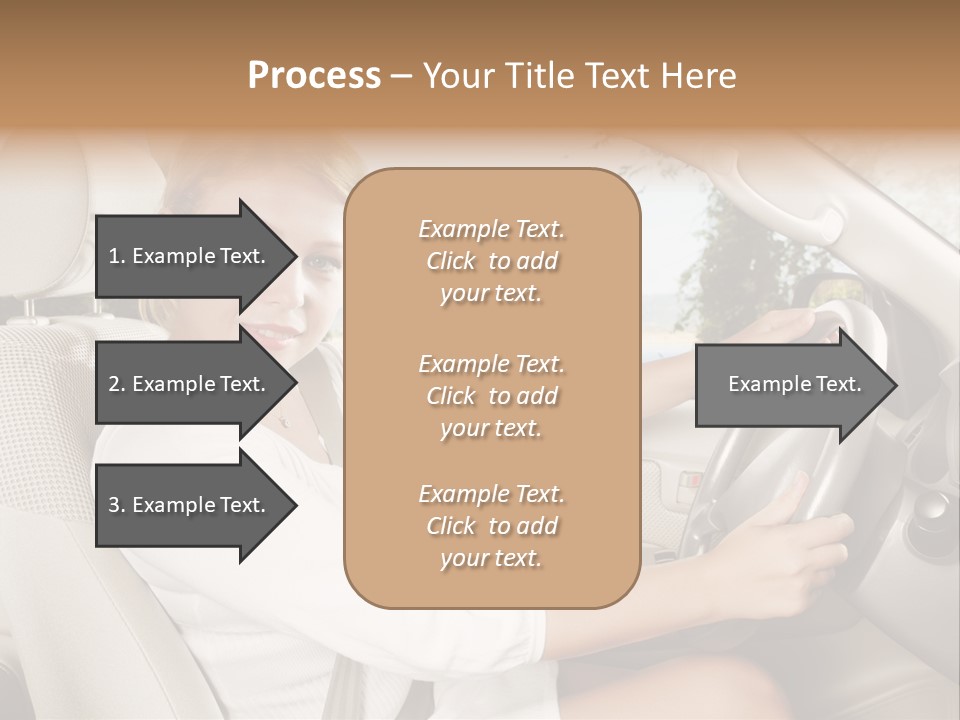 Process – Your Title Text Here

1. Example Text.

2. Example Text.

3. Example Text.

Example Text. Click to add your text.

Example Text. Click to add your text.

Example Text. Click to add your text.

Example Text.